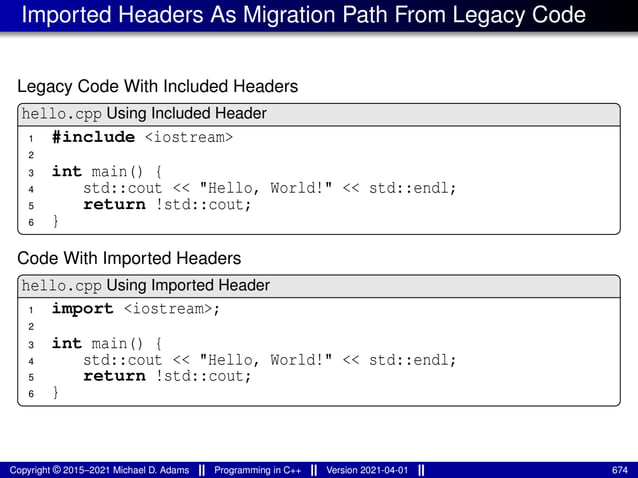 Imported Headers As Migration Path From Legacy Code

Legacy Code With Included Headers

hello.cpp Using Included Header

1 #include <iostream>
2
3 int main() {
4     std::cout << "Hello, World!" << std::endl;
5     return !std::cout;
6 }

Code With Imported Headers

hello.cpp Using Imported Header

1 import <iostream>;
2
3 int main() {
4     std::cout << "Hello, World!" << std::endl;
5     return !std::cout;
6 }

Copyright © 2015–2021 Michael D. Adams || Programming in C++ || Version 2021-04-01 || 674